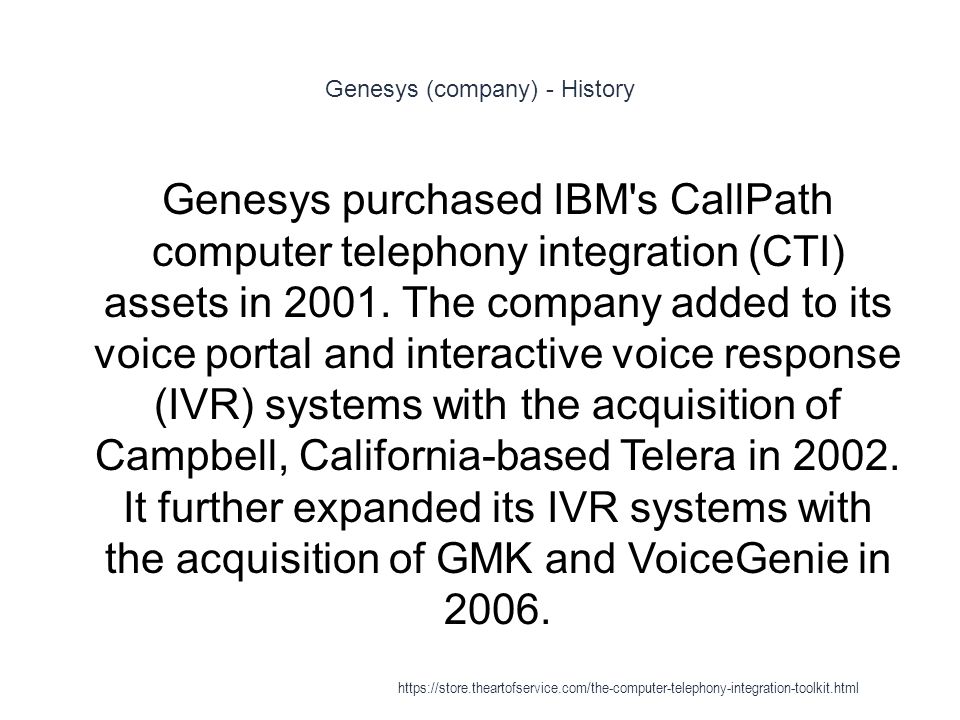 Genesys (company) - History

Genesys purchased IBM's CallPath computer telephony integration (CTI) assets in 2001. The company added to its voice portal and interactive voice response (IVR) systems with the acquisition of Campbell, California-based Telera in 2002. It further expanded its IVR systems with the acquisition of GMK and VoiceGenie in 2006.

https://store.theartofservice.com/the-computer-telephony-integration-toolkit.html